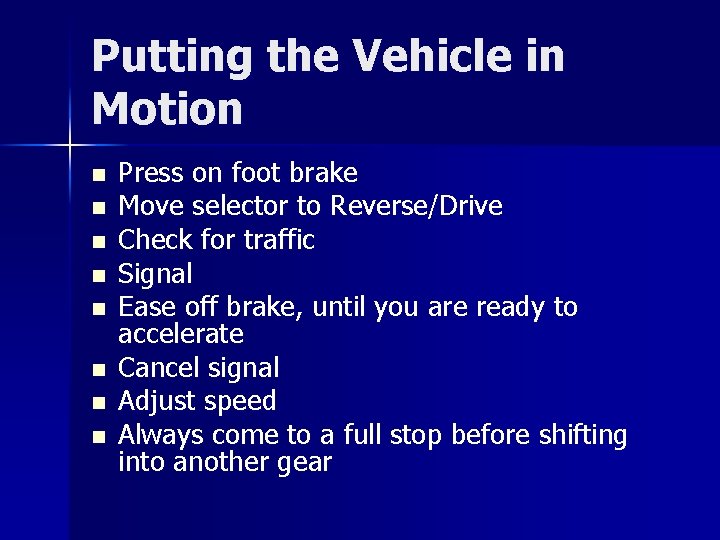 Putting the Vehicle in Motion

- Press on foot brake
- Move selector to Reverse/Drive
- Check for traffic
- Signal
- Ease off brake, until you are ready to accelerate
- Cancel signal
- Adjust speed
- Always come to a full stop before shifting into another gear